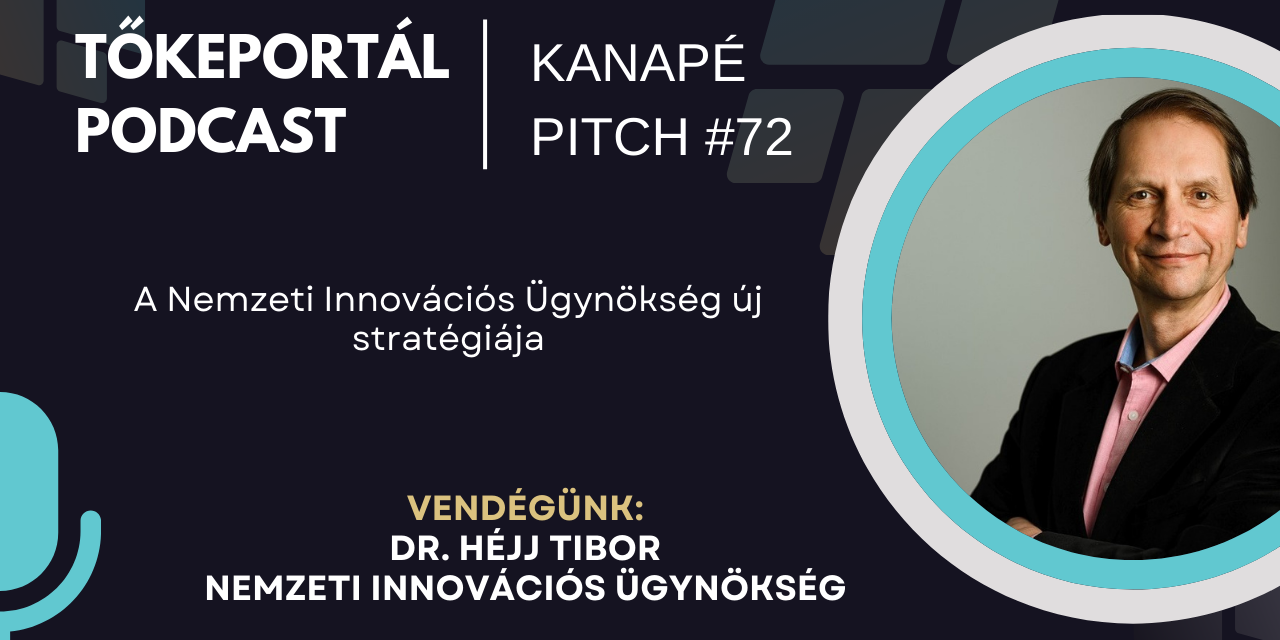 TŐKEPORTÁL PODCAST

KANAPÉ PITCH #72

A Nemzeti Innovációs Ügynökség új stratégiája

VENDÉGÜNK:
DR. HÉJJ TIBOR
NEMZETI INNOVÁCIÓS ÜGYNÖKSÉG